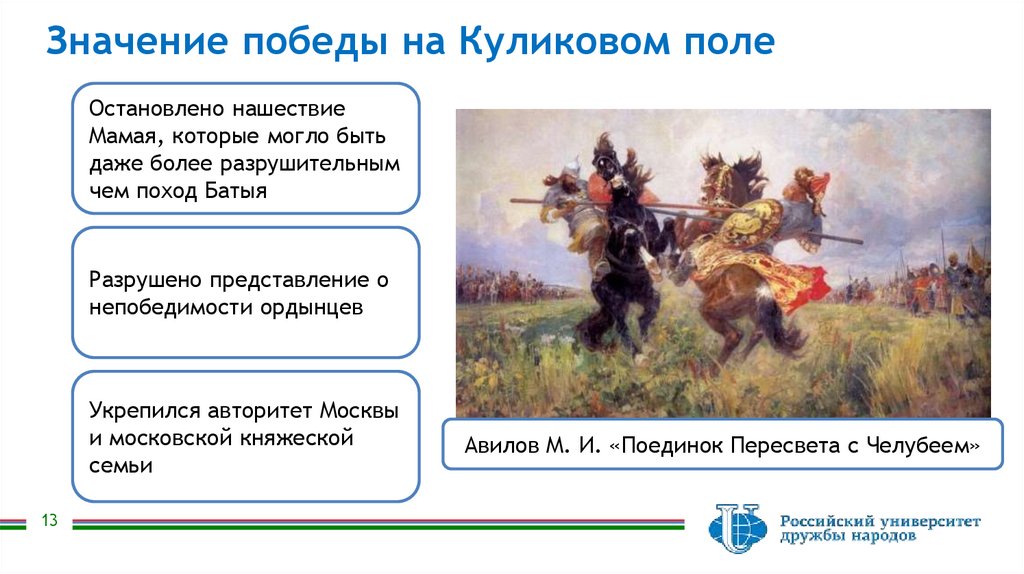 Значение победы на Куликовом поле

Остановлено нашествие Мамая, которые могло быть даже более разрушительным чем поход Батыя

Разрушено представление о непобедимости ордынцев

Укрепился авторитет Москвы и московской княжеской семьи

Авилов М. И. «Поединок Пересвета с Челубеем»

13

Российский университет дружбы народов